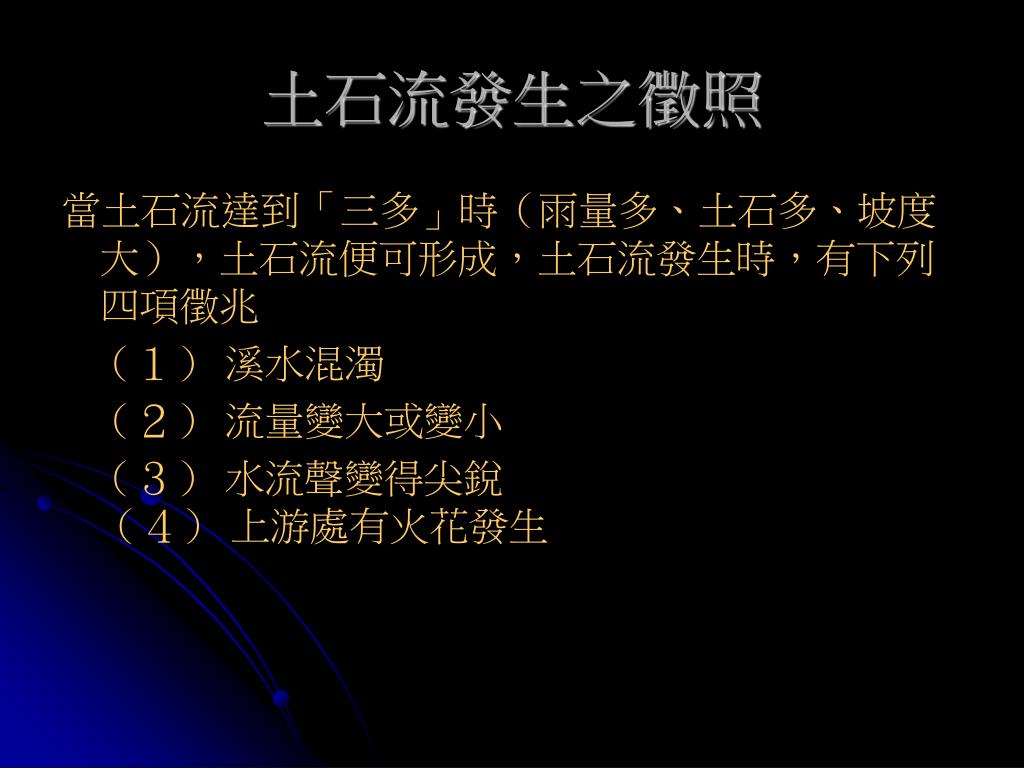 土石流發生之徵照

當土石流達到「三多」時（雨量多、土石多、坡度大），土石流便可形成，土石流發生時，有下列四項徵兆

（１） 溪水混濁

（２） 流量變大或變小

（３） 水流聲變得尖銳

（４） 上游處有火花發生